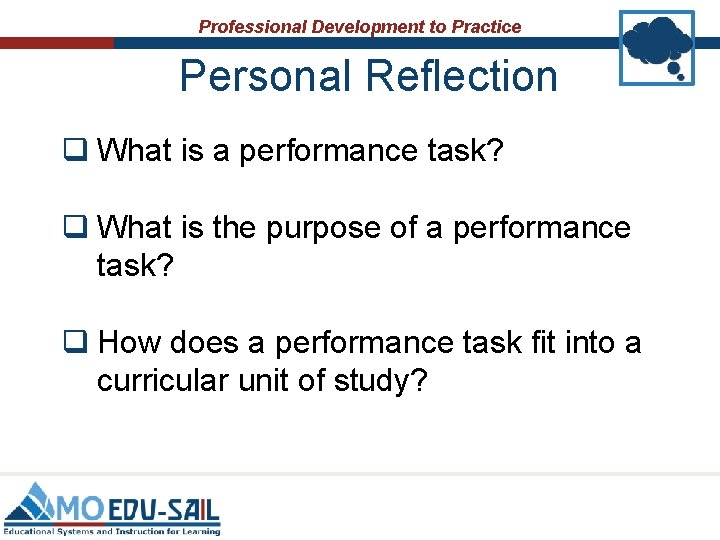 Professional Development to Practice

Personal Reflection

❑ What is a performance task?

❑ What is the purpose of a performance task?

❑ How does a performance task fit into a curricular unit of study?

MO EDU-SAIL
Educational Systems and Instruction for Learning